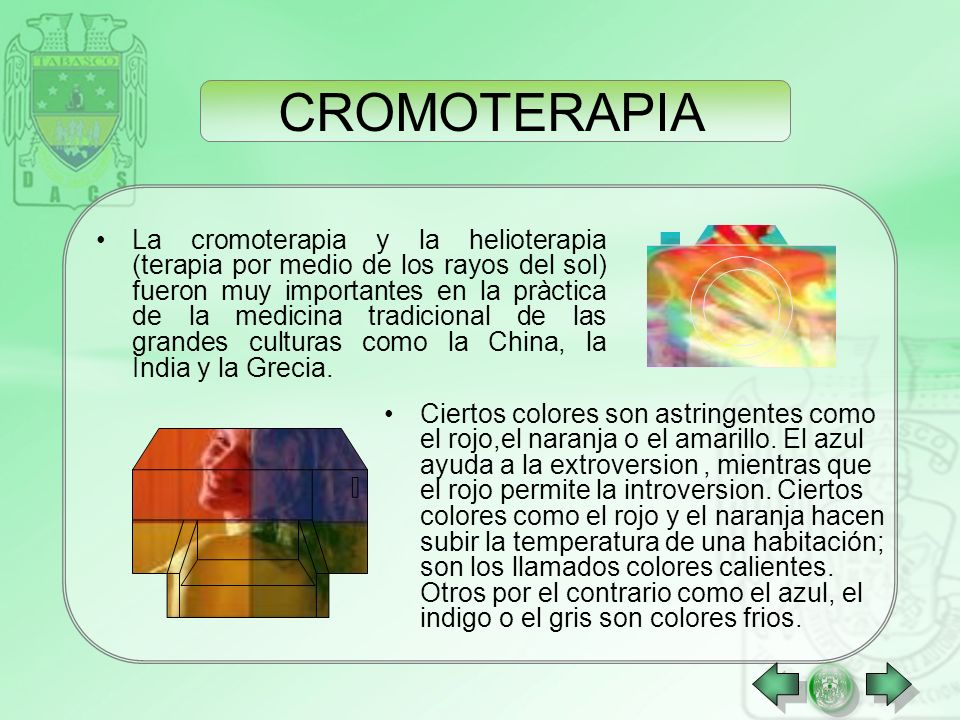 TABASCO

D A C S

CROMOTERAPIA

• La cromoterapia y la helioterapia (terapia por medio de los rayos del sol) fueron muy importantes en la pràctica de la medicina tradicional de las grandes culturas como la China, la India y la Grecia.

• Ciertos colores son astringentes como el rojo,el naranja o el amarillo. El azul ayuda a la extroversion , mientras que el rojo permite la introversion. Ciertos colores como el rojo y el naranja hacen subir la temperatura de una habitación; son los llamados colores calientes. Otros por el contrario como el azul, el indigo o el gris son colores frios.